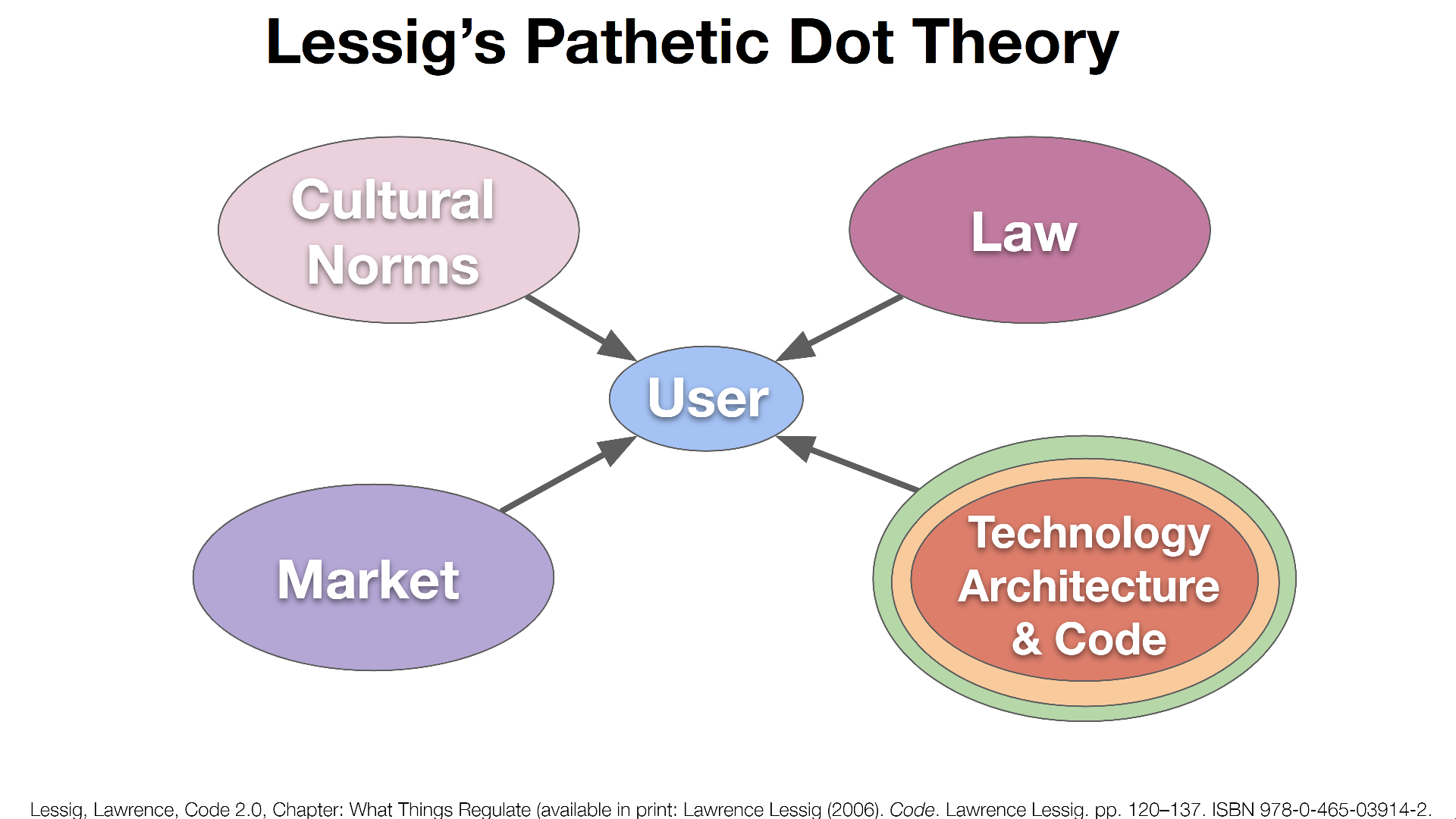 Lessig's Pathetic Dot Theory

Cultural Norms

Law

User

Market

Technology Architecture & Code

Lessig, Lawrence, Code 2.0, Chapter: What Things Regulate (available in print: Lawrence Lessig (2006). Code. Lawrence Lessig. pp. 120–137. ISBN 978-0-465-03914-2.